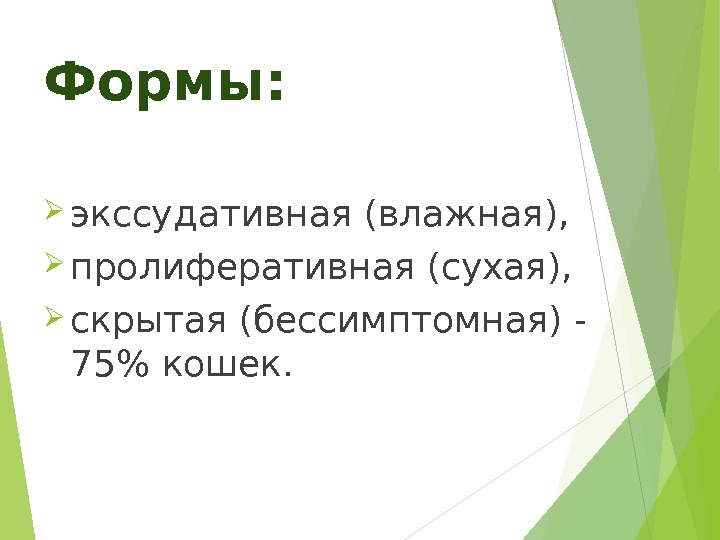 Формы:

экссудативная (влажная),

пролиферативная (сухая),

скрытая (бессимптомная) - 75% кошек.